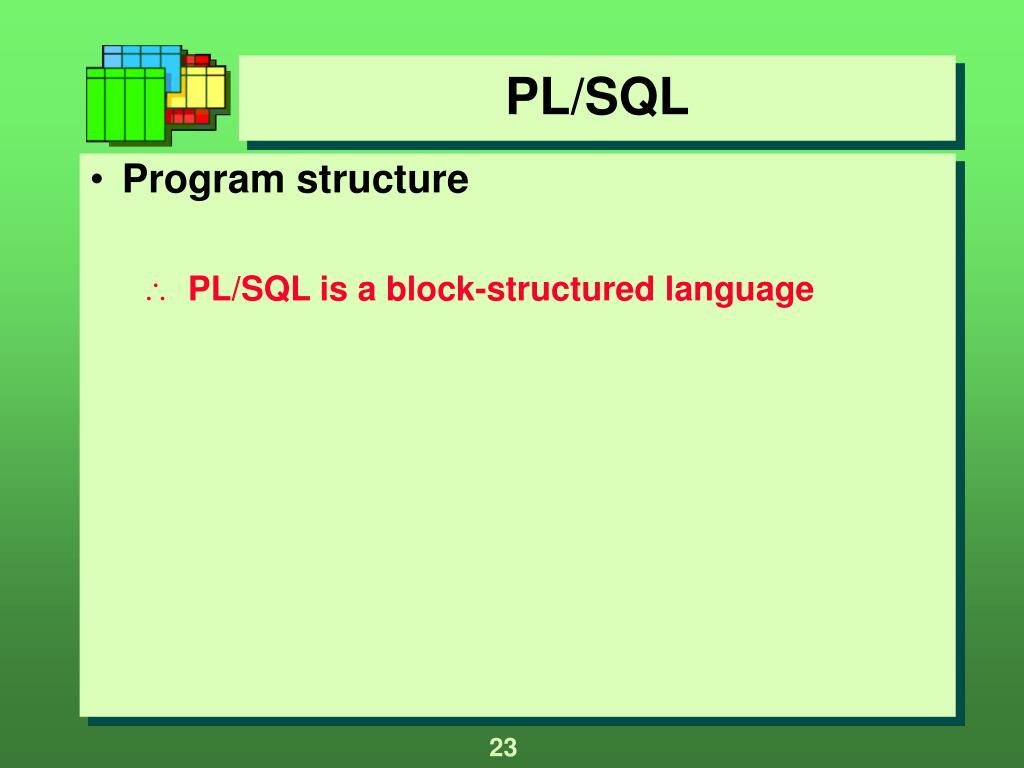 PL/SQL

• Program structure

∴ PL/SQL is a block-structured language

23